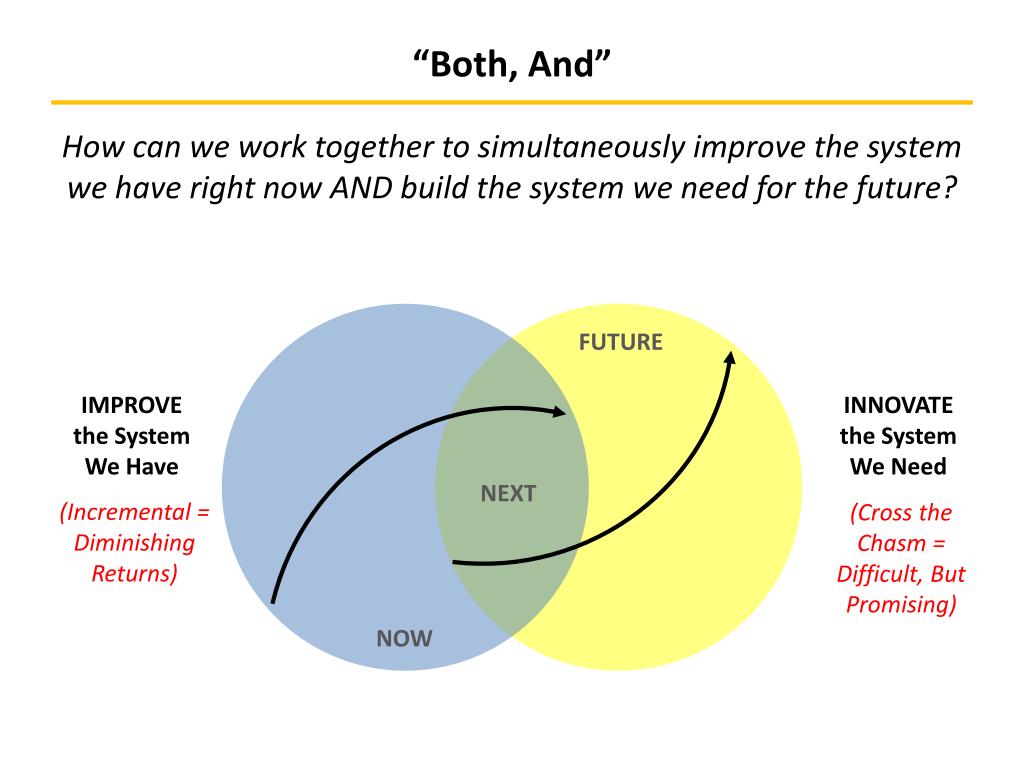 “Both, And”

How can we work together to simultaneously improve the system we have right now AND build the system we need for the future?

IMPROVE the System We Have

(Incremental = Diminishing Returns)

FUTURE

NEXT

NOW

INNOVATE the System We Need

(Cross the Chasm = Difficult, But Promising)